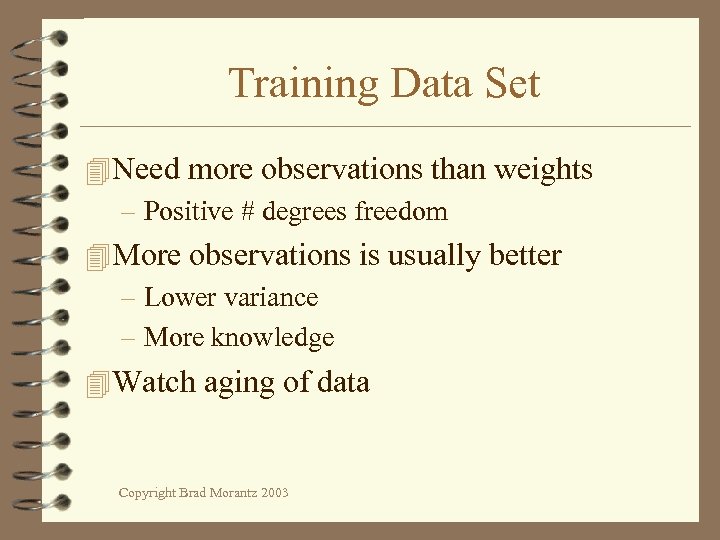 Training Data Set

Need more observations than weights

– Positive # degrees freedom

More observations is usually better

– Lower variance

– More knowledge

Watch aging of data

Copyright Brad Morantz 2003